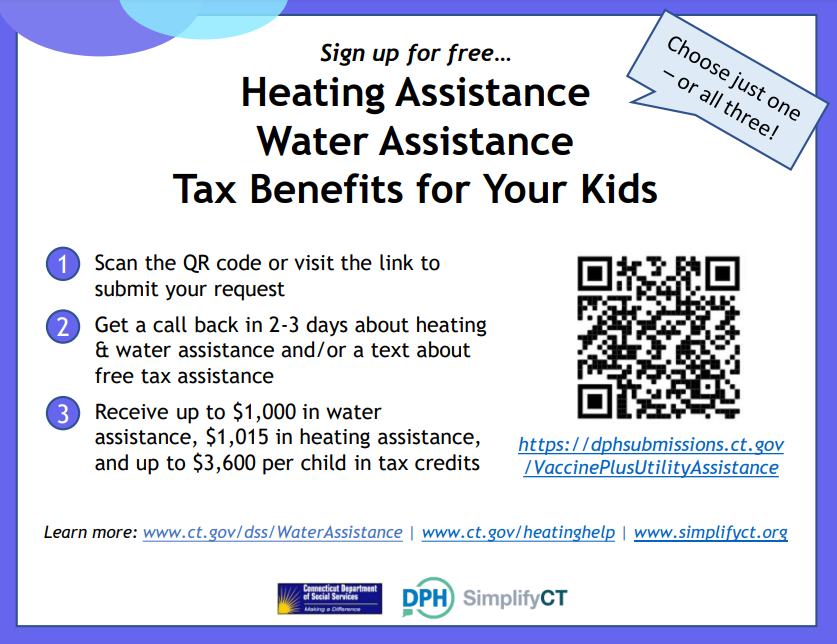 Sign up for free…

Heating Assistance
Water Assistance
Tax Benefits for Your Kids

Choose just one – or all three!

1 Scan the QR code or visit the link to submit your request

2 Get a call back in 2-3 days about heating & water assistance and/or a text about free tax assistance

3 Receive up to \$1,000 in water assistance, \$1,015 in heating assistance, and up to \$3,600 per child in tax credits

https://dphsubmissions.ct.gov/VaccinePlusUtilityAssistance

Learn more: www.ct.gov/dss/WaterAssistance | www.ct.gov/heatinghelp | www.simplifyct.org

Connecticut Department of Social Services
Making a Difference

DPH SimplifyCT